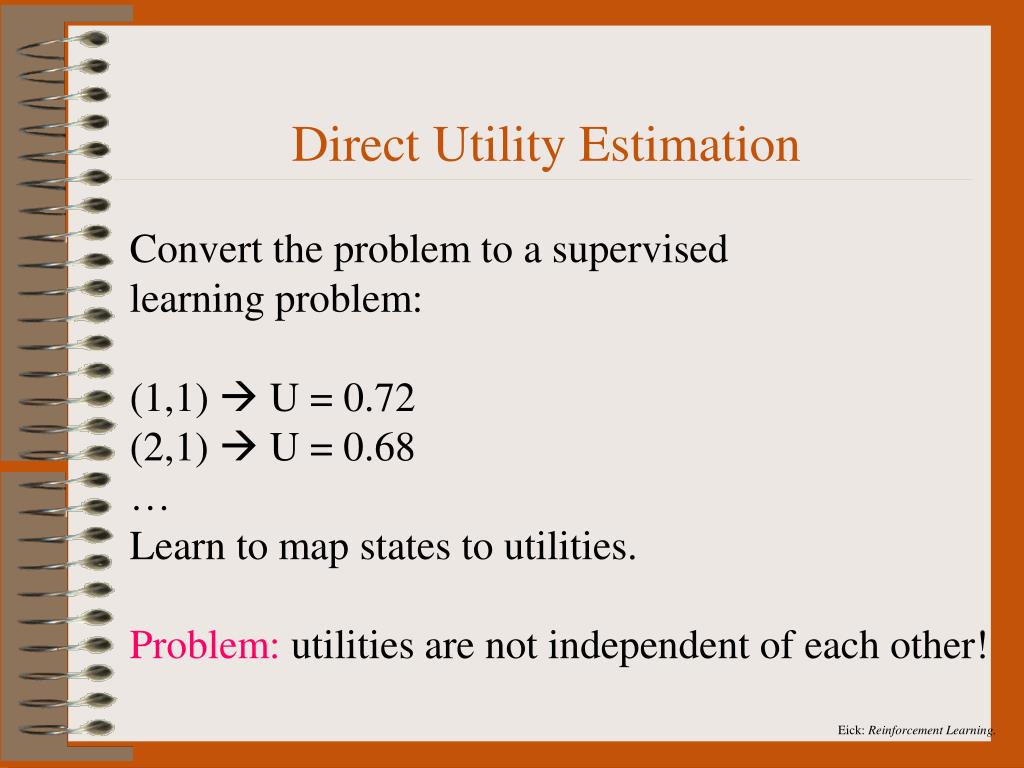 Direct Utility Estimation

Convert the problem to a supervised learning problem:

(1,1) → U = 0.72
(2,1) → U = 0.68
…
Learn to map states to utilities.

Problem: utilities are not independent of each other!

Eick: Reinforcement Learning.